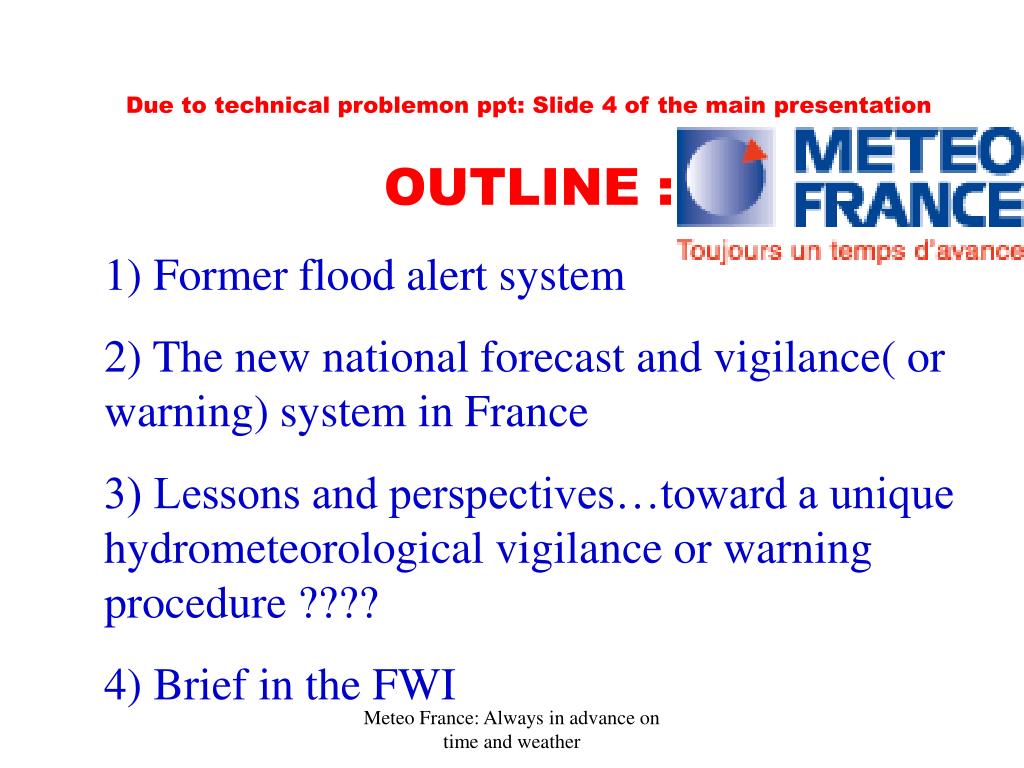 Due to technical problemon ppt: Slide 4 of the main presentation

OUTLINE :

METEO FRANCE
Toujours un temps d'avance

1) Former flood alert system

2) The new national forecast and vigilance( or warning) system in France

3) Lessons and perspectives…toward a unique hydrometeorological vigilance or warning procedure ????

4) Brief in the FWI

Meteo France: Always in advance on time and weather